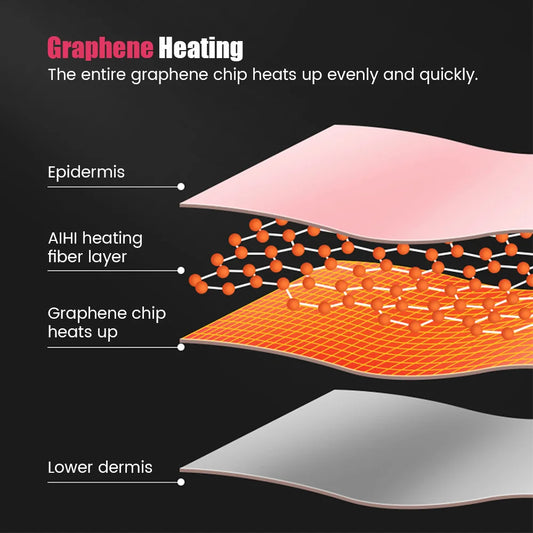 Graphene Heating
The entire graphene chip heats up evenly and quickly.

Epidermis

AIHI heating fiber layer

Graphene chip heats up

Lower dermis